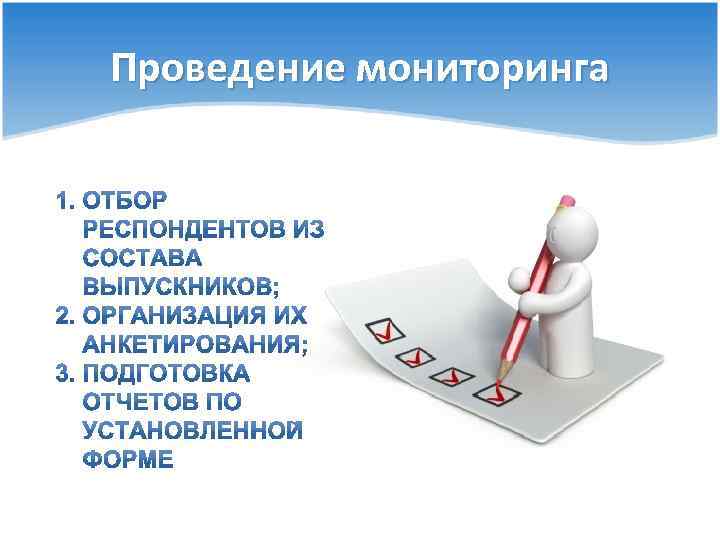 Проведение мониторинга

1. ОТБОР РЕСПОНДЕНТОВ ИЗ СОСТАВА ВЫПУСКНИКОВ;
2. ОРГАНИЗАЦИЯ ИХ АНКЕТИРОВАНИЯ;
3. ПОДГОТОВКА ОТЧЕТОВ ПО УСТАНОВЛЕННОЙ ФОРМЕ